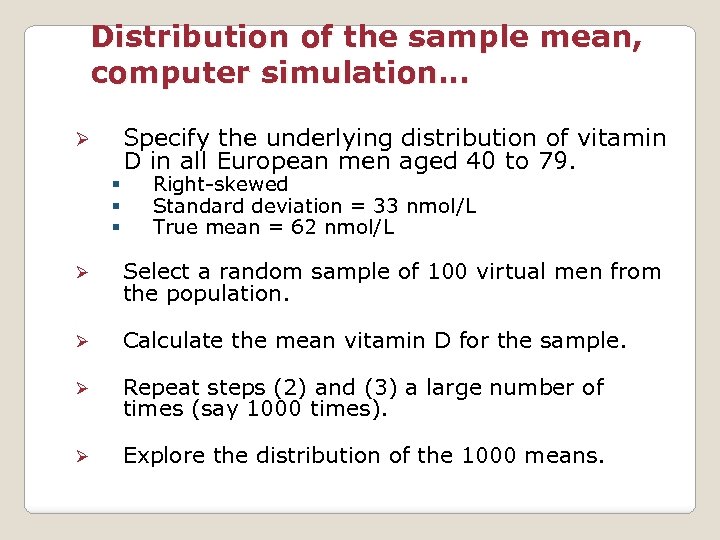 Distribution of the sample mean, computer simulation…

➢ Specify the underlying distribution of vitamin D in all European men aged 40 to 79.
▪ Right-skewed
▪ Standard deviation = 33 nmol/L
▪ True mean = 62 nmol/L

➢ Select a random sample of 100 virtual men from the population.

➢ Calculate the mean vitamin D for the sample.

➢ Repeat steps (2) and (3) a large number of times (say 1000 times).

➢ Explore the distribution of the 1000 means.